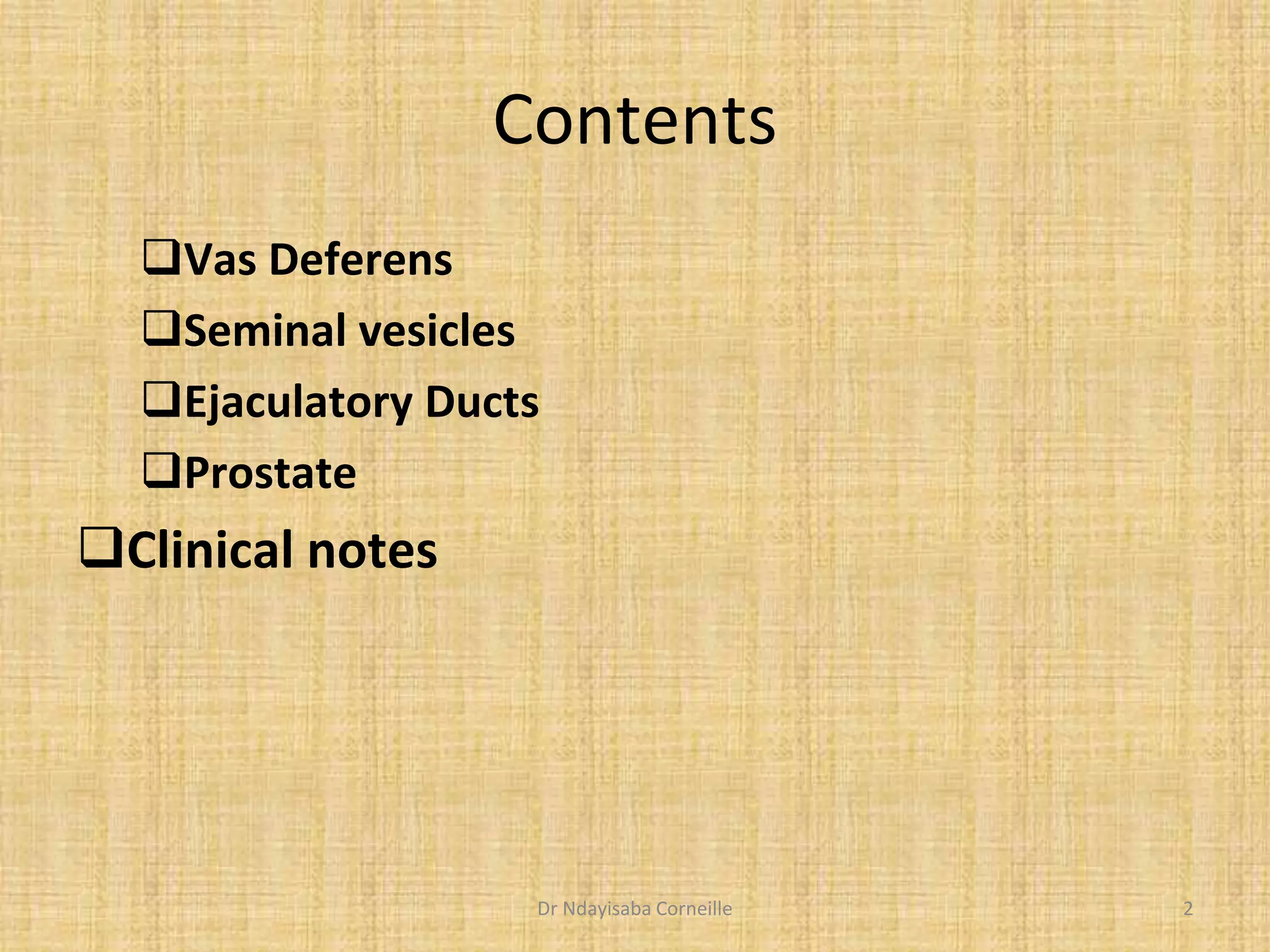 Contents

❑Vas Deferens

❑Seminal vesicles

❑Ejaculatory Ducts

❑Prostate

❑Clinical notes

Dr Ndayisaba Corneille

2